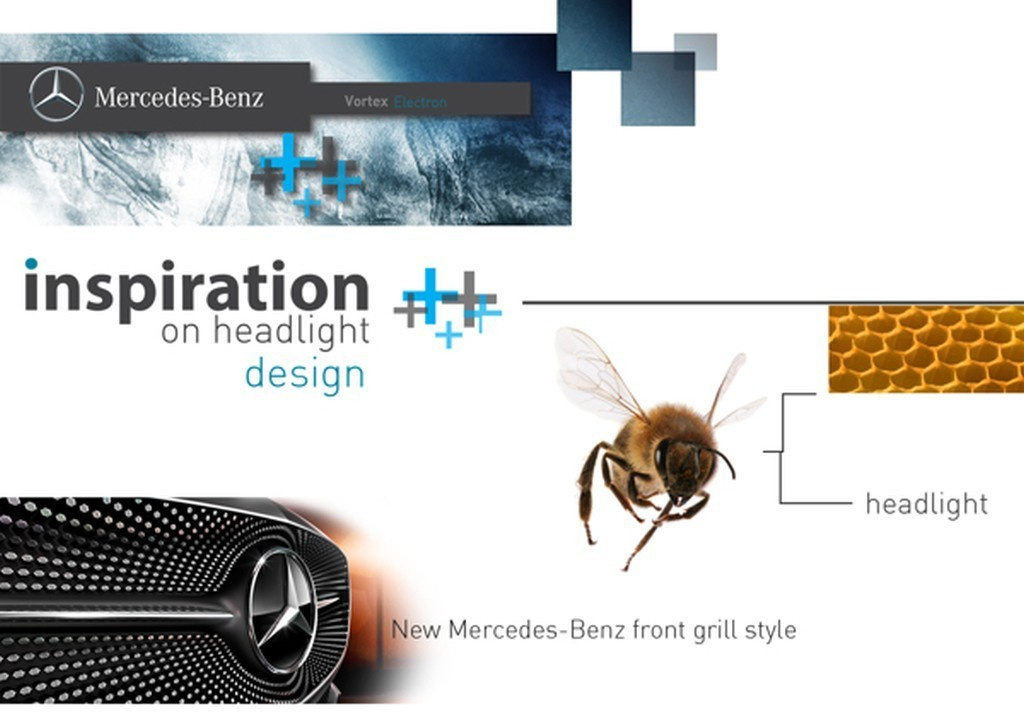 Mercedes-Benz

Vortex Electron

inspiration
on headlight
design

headlight

New Mercedes-Benz front grill style